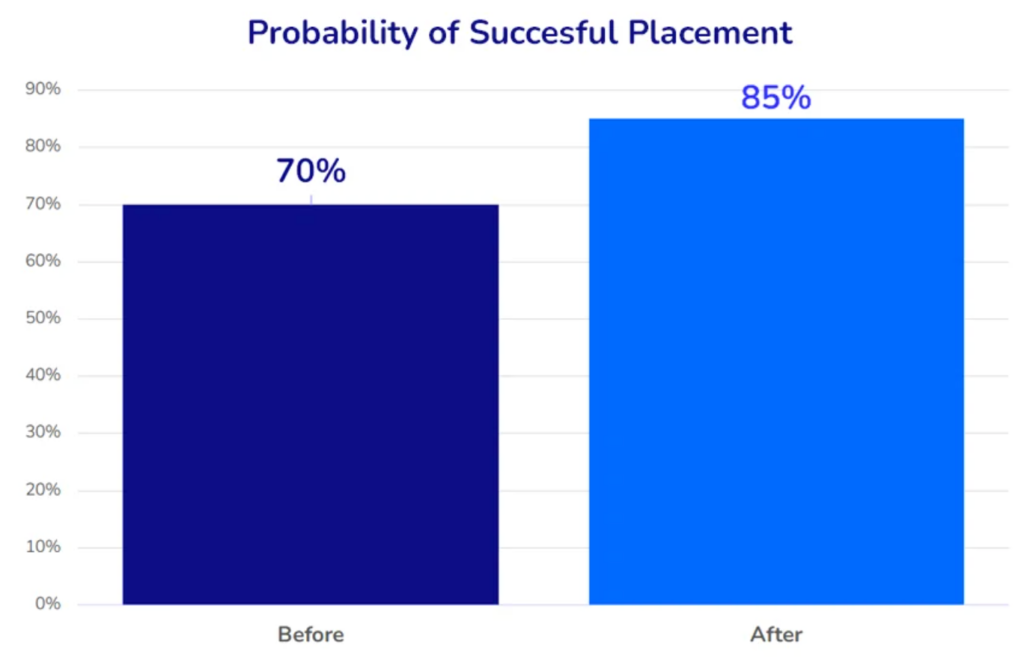 Probability of Succesful Placement

90%
80%
70%
60%
50%
40%
30%
20%
10%
0%

70%
85%

Before
After